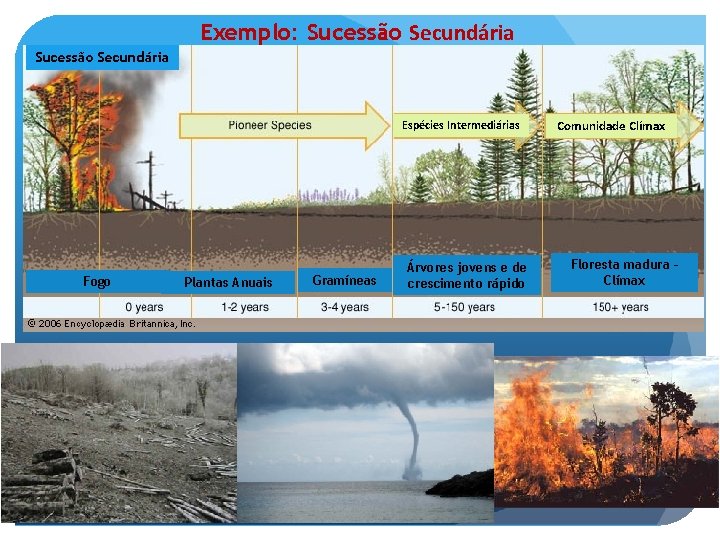 Exemplo: Sucessão Secundária

Sucessão Secundária

Pioneer Species

Espécies Intermediárias

Comunidade Clímax

Fogo

Plantas Anuais

Gramíneas

Árvores jovens e de crescimento rápido

Floresta madura - Clímax

0 years

1-2 years

3-4 years

5-150 years

150+ years

© 2006 Encyclopædia Britannica, Inc.